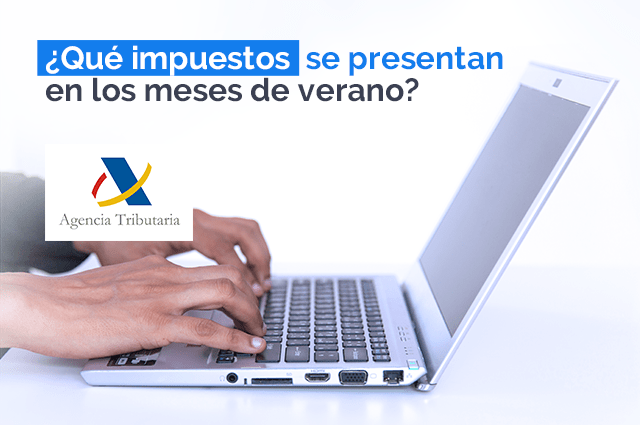 ¿Qué impuestos se presentan en los meses de verano?

Agencia Tributaria